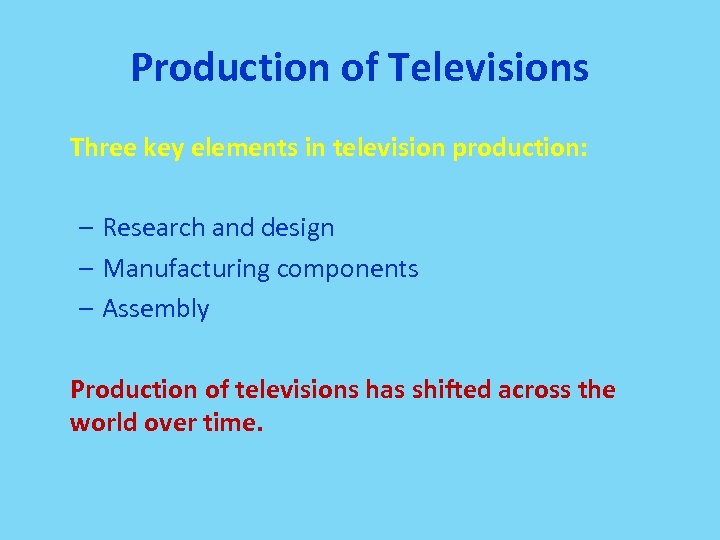 Production of Televisions

Three key elements in television production:

– Research and design
– Manufacturing components
– Assembly

Production of televisions has shifted across the world over time.